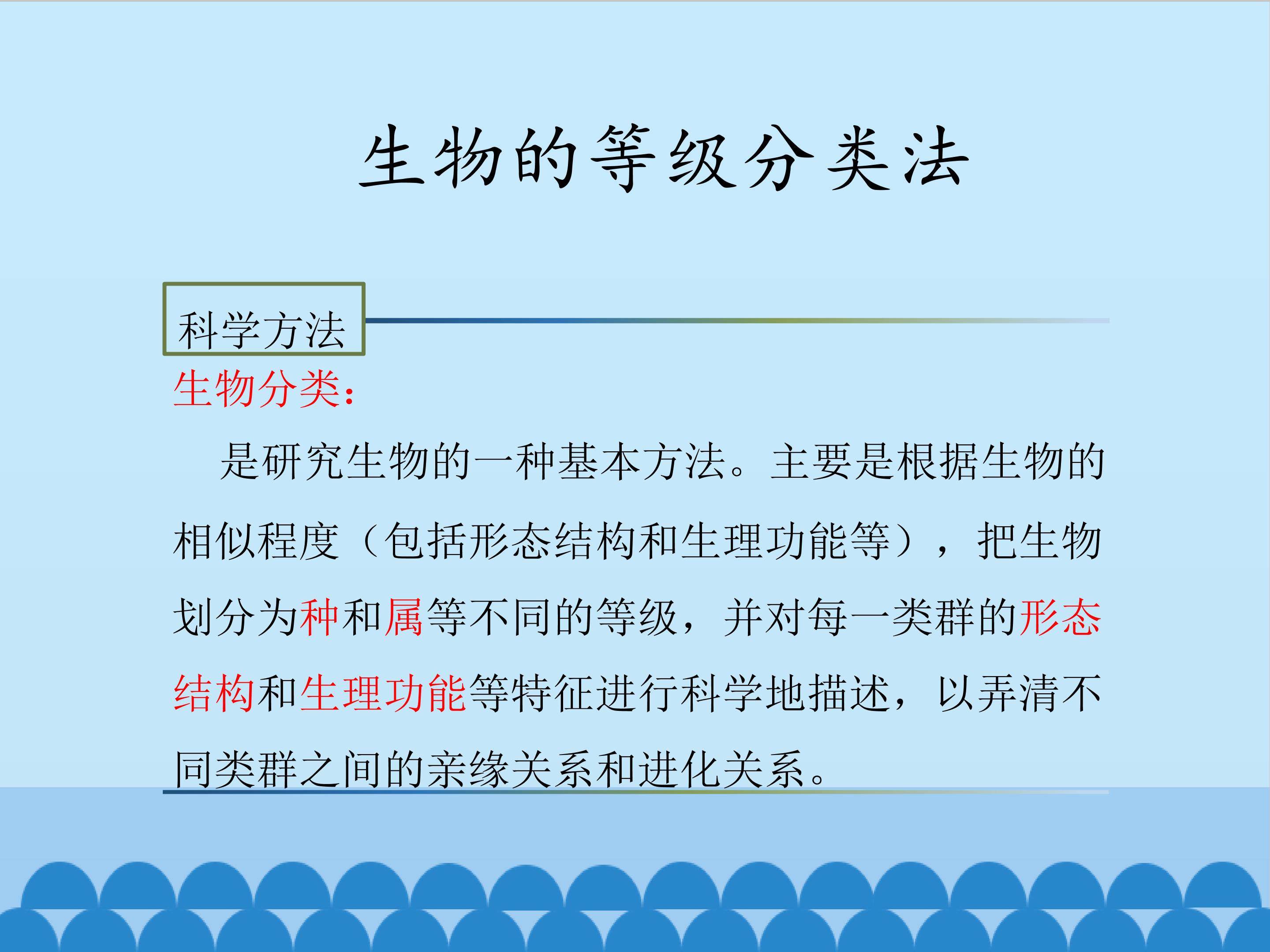 生物的等级分类法

科学方法

生物分类：

是研究生物的一种基本方法。主要是根据生物的相似程度（包括形态结构和生理功能等），把生物划分为种和属等不同的等级，并对每一类群的形态结构和生理功能等特征进行科学地描述，以弄清不同类群之间的亲缘关系和进化关系。